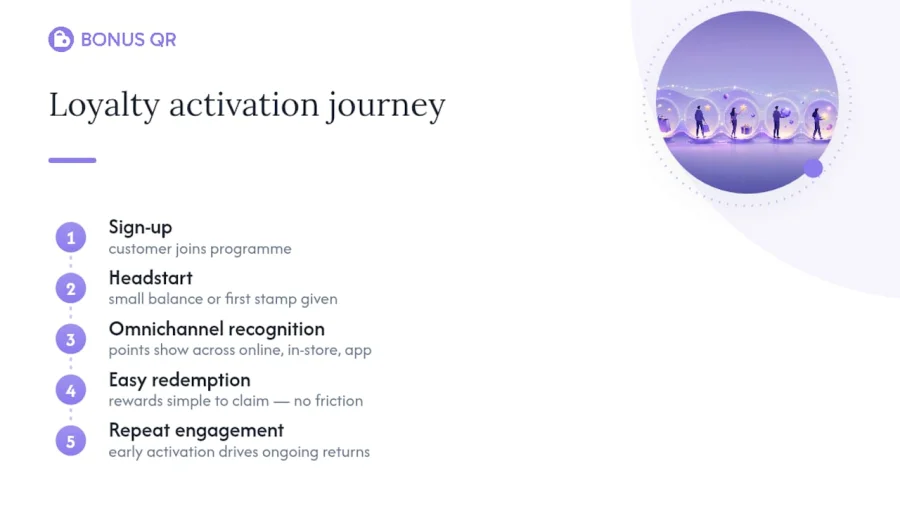 BONUS QR

Loyalty activation journey

1
Sign-up
customer joins programme

2
Headstart
small balance or first stamp given

3
Omnichannel recognition
points show across online, in-store, app

4
Easy redemption
rewards simple to claim — no friction

5
Repeat engagement
early activation drives ongoing returns